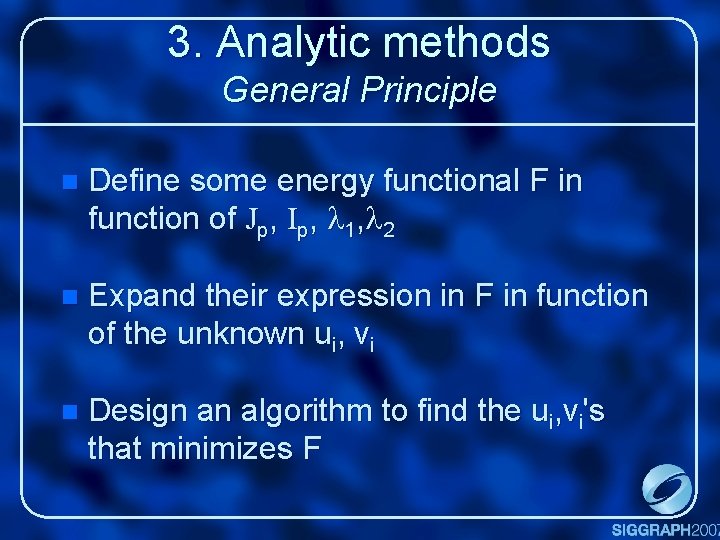 3. Analytic methods
General Principle

- Define some energy functional F in function of $J_p$, $I_p$, $\lambda_1$,$\lambda_2$

- Expand their expression in F in function of the unknown $u_i$, $v_i$

- Design an algorithm to find the $u_i$,$v_i$'s that minimizes F

SIGGRAPH2007